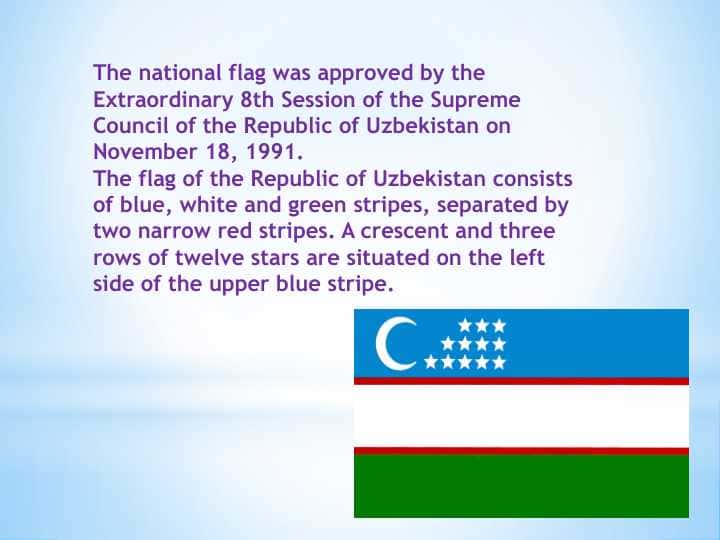 The national flag was approved by the Extraordinary 8th Session of the Supreme Council of the Republic of Uzbekistan on November 18, 1991.
The flag of the Republic of Uzbekistan consists of blue, white and green stripes, separated by two narrow red stripes. A crescent and three rows of twelve stars are situated on the left side of the upper blue stripe.